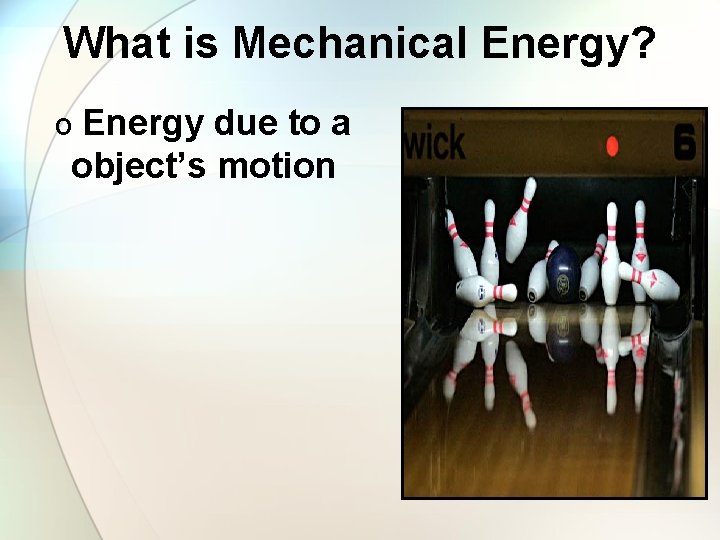 What is Mechanical Energy?

o Energy due to a object's motion

wick

6